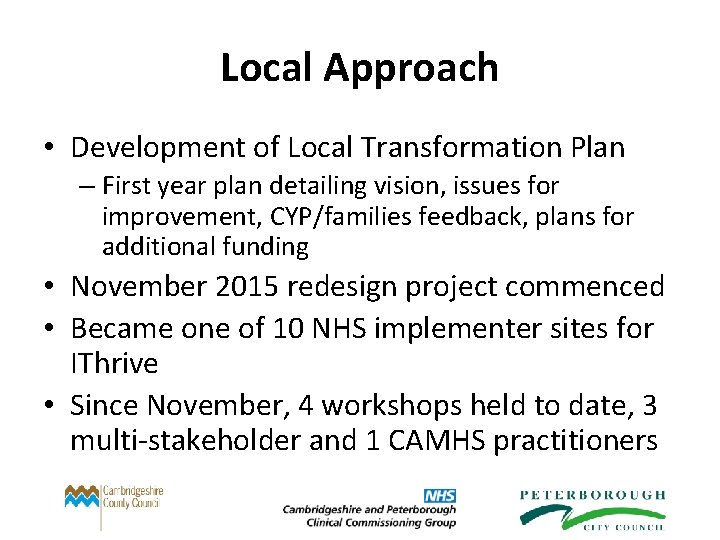 Local Approach

• Development of Local Transformation Plan
– First year plan detailing vision, issues for improvement, CYP/families feedback, plans for additional funding

• November 2015 redesign project commenced

• Became one of 10 NHS implementer sites for IThrive

• Since November, 4 workshops held to date, 3 multi-stakeholder and 1 CAMHS practitioners

Cambridgeshire County Council

NHS
Cambridgeshire and Peterborough Clinical Commissioning Group

PETERBOROUGH
CITY COUNCIL